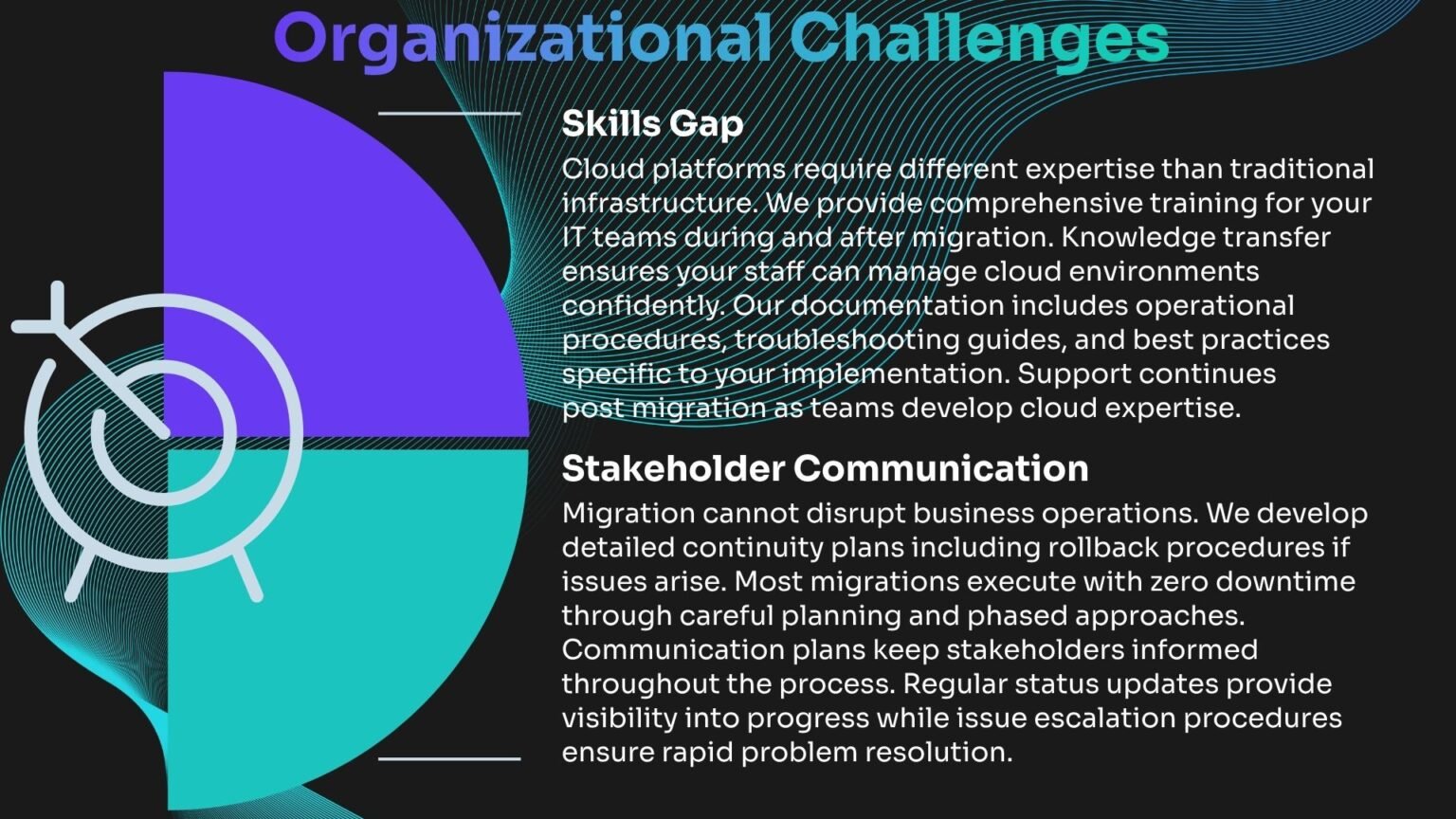 Organizational Challenges

Skills Gap

Cloud platforms require different expertise than traditional infrastructure. We provide comprehensive training for your IT teams during and after migration. Knowledge transfer ensures your staff can manage cloud environments confidently. Our documentation includes operational procedures, troubleshooting guides, and best practices specific to your implementation. Support continues post migration as teams develop cloud expertise.

Stakeholder Communication

Migration cannot disrupt business operations. We develop detailed continuity plans including rollback procedures if issues arise. Most migrations execute with zero downtime through careful planning and phased approaches. Communication plans keep stakeholders informed throughout the process. Regular status updates provide visibility into progress while issue escalation procedures ensure rapid problem resolution.